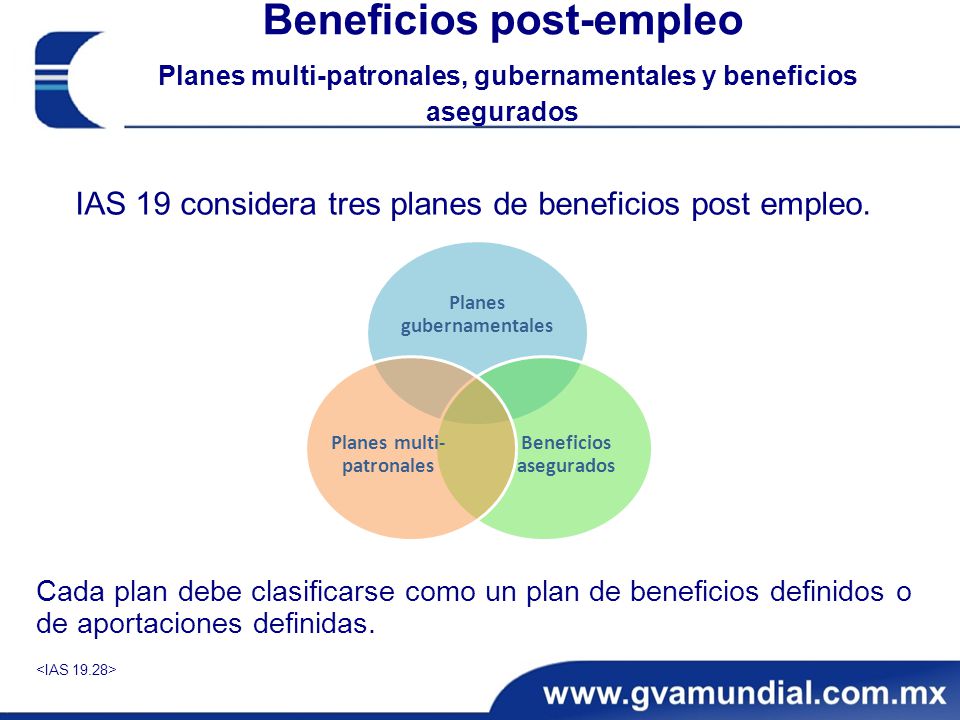 Beneficios post-empleo

Planes multi-patronales, gubernamentales y beneficios asegurados

IAS 19 considera tres planes de beneficios post empleo.

Planes gubernamentales

Planes multi-patronales

Beneficios asegurados

Cada plan debe clasificarse como un plan de beneficios definidos o de aportaciones definidas.

<IAS 19.28>

www.gvamundial.com.mx